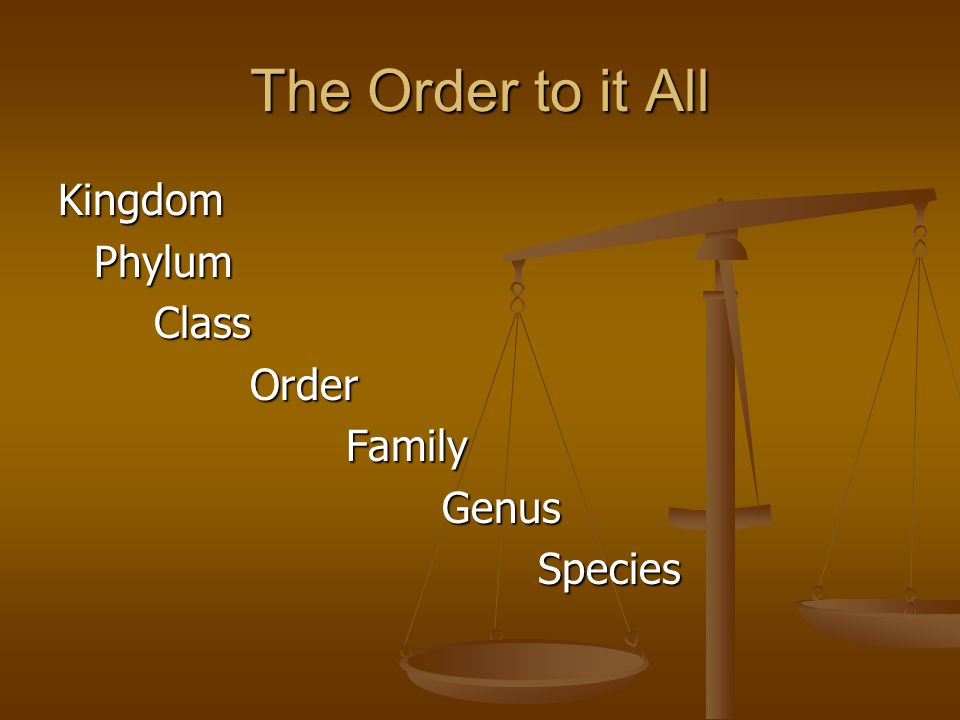 The Order to it All

Kingdom
Phylum
Class
Order
Family
Genus
Species